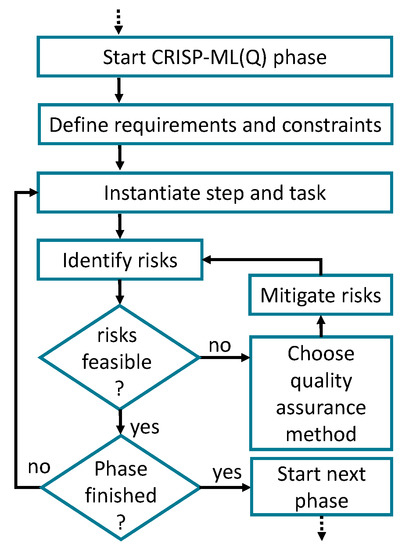 Start CRISP-ML(Q) phase

Define requirements and constraints

Instantiate step and task

Identify risks

Mitigate risks

risks feasible ?

no

Choose quality assurance method

yes

no

Phase finished ?

yes

Start next phase